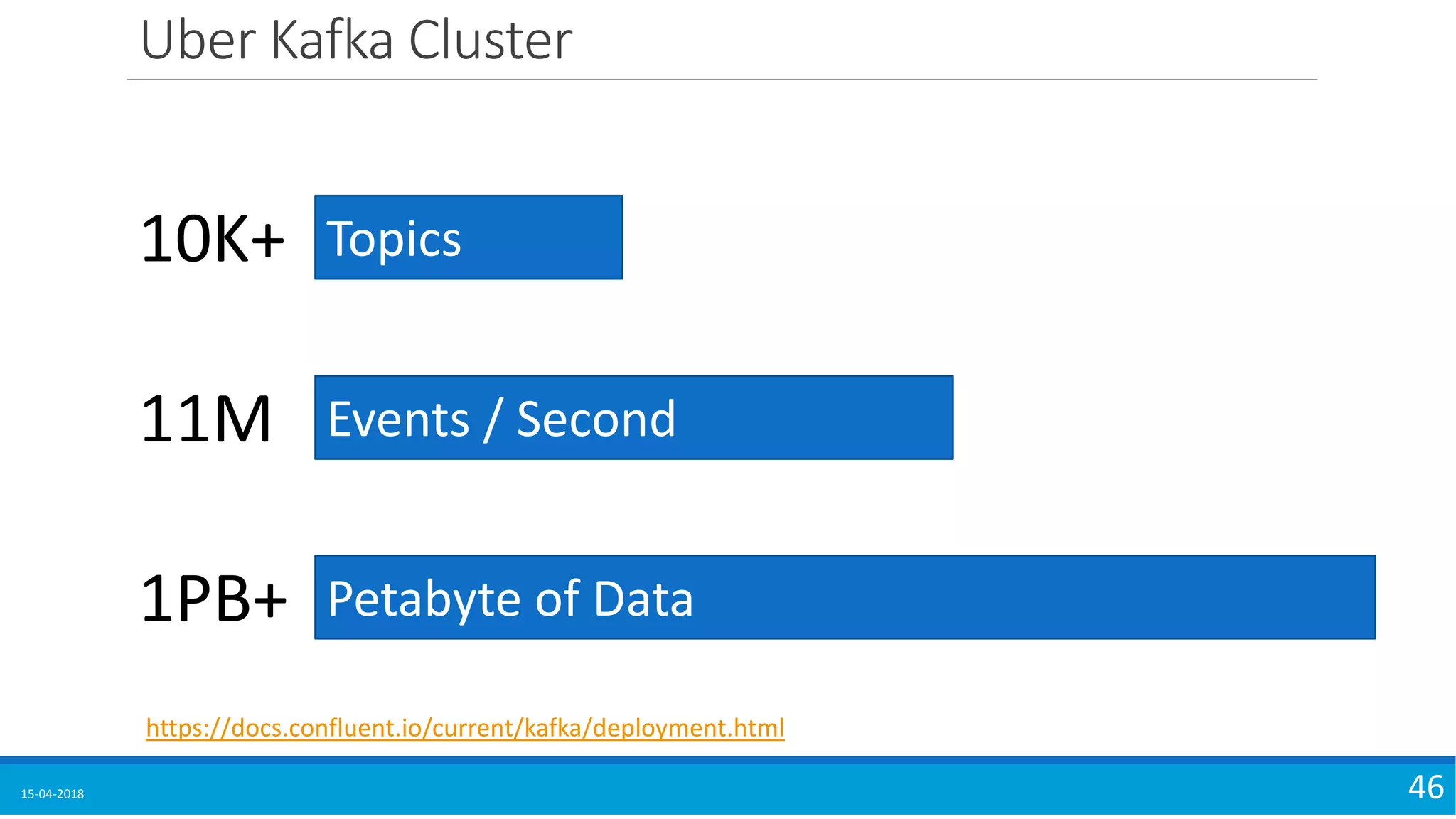 Uber Kafka Cluster

10K+ Topics

11M Events / Second

1PB+ Petabyte of Data

https://docs.confluent.io/current/kafka/deployment.html

15-04-2018

46